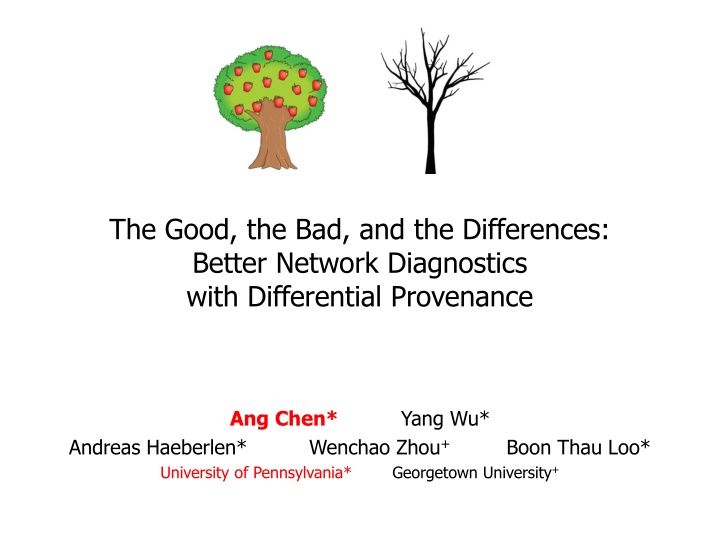 The Good, the Bad, and the Differences: Better Network Diagnostics with Differential Provenance

Ang Chen* Yang Wu*
Andreas Haeberlen* Wenchao Zhou$^+$ Boon Thau Loo*
University of Pennsylvania* Georgetown University$^+$